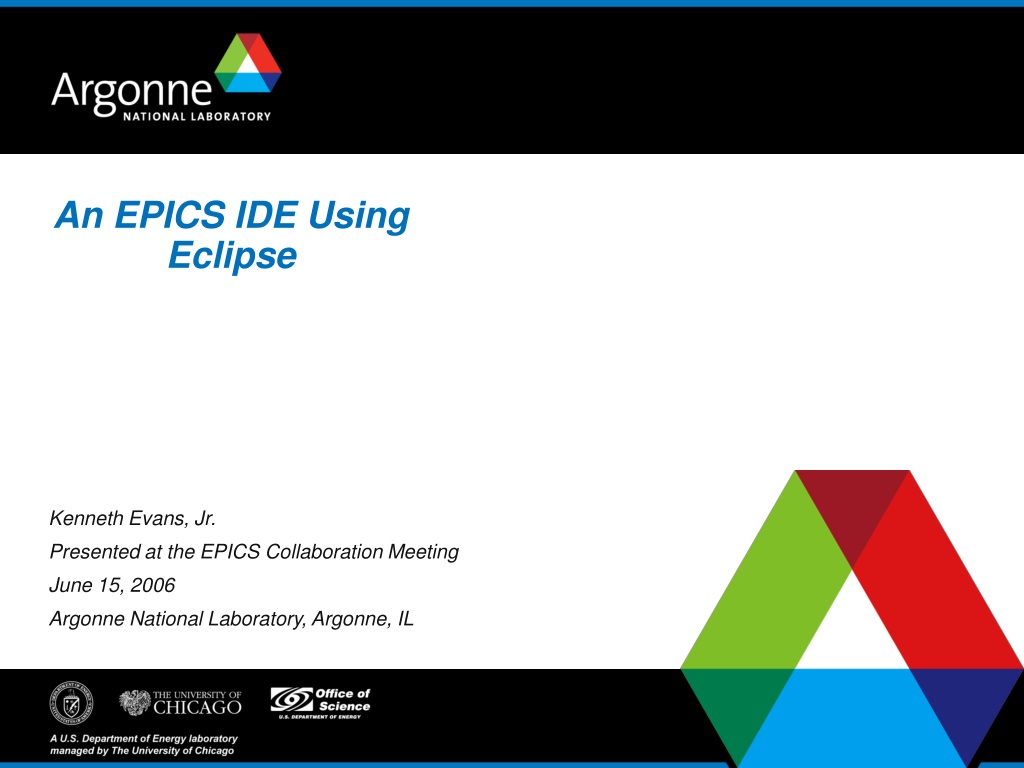 Argonne
NATIONAL LABORATORY

An EPICS IDE Using Eclipse

Kenneth Evans, Jr.

Presented at the EPICS Collaboration Meeting

June 15, 2006

Argonne National Laboratory, Argonne, IL

THE UNIVERSITY OF CHICAGO

Office of Science
U.S. DEPARTMENT OF ENERGY

A U.S. Department of Energy laboratory managed by The University of Chicago